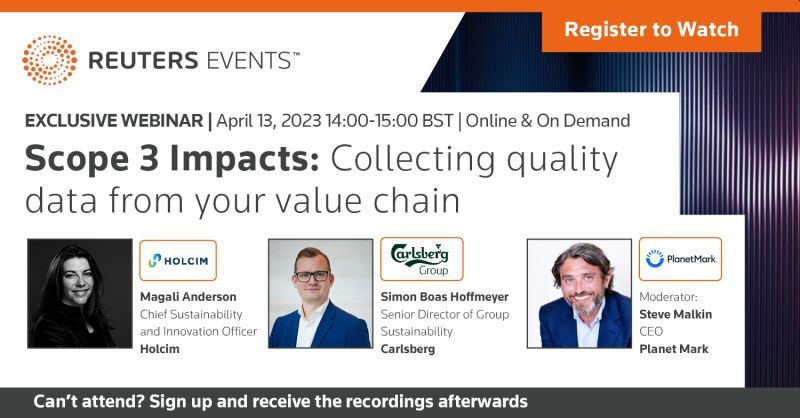 REUTERS EVENTS™

Register to Watch

EXCLUSIVE WEBINAR | April 13, 2023 14:00-15:00 BST | Online & On Demand

Scope 3 Impacts: Collecting quality data from your value chain

HOLCIM

Magali Anderson
Chief Sustainability and Innovation Officer
Holcim

Carlsberg Group

Simon Boas Hoffmeyer
Senior Director of Group Sustainability
Carlsberg

PlanetMark

Moderator:
Steve Malkin
CEO
Planet Mark

Can't attend? Sign up and receive the recordings afterwards